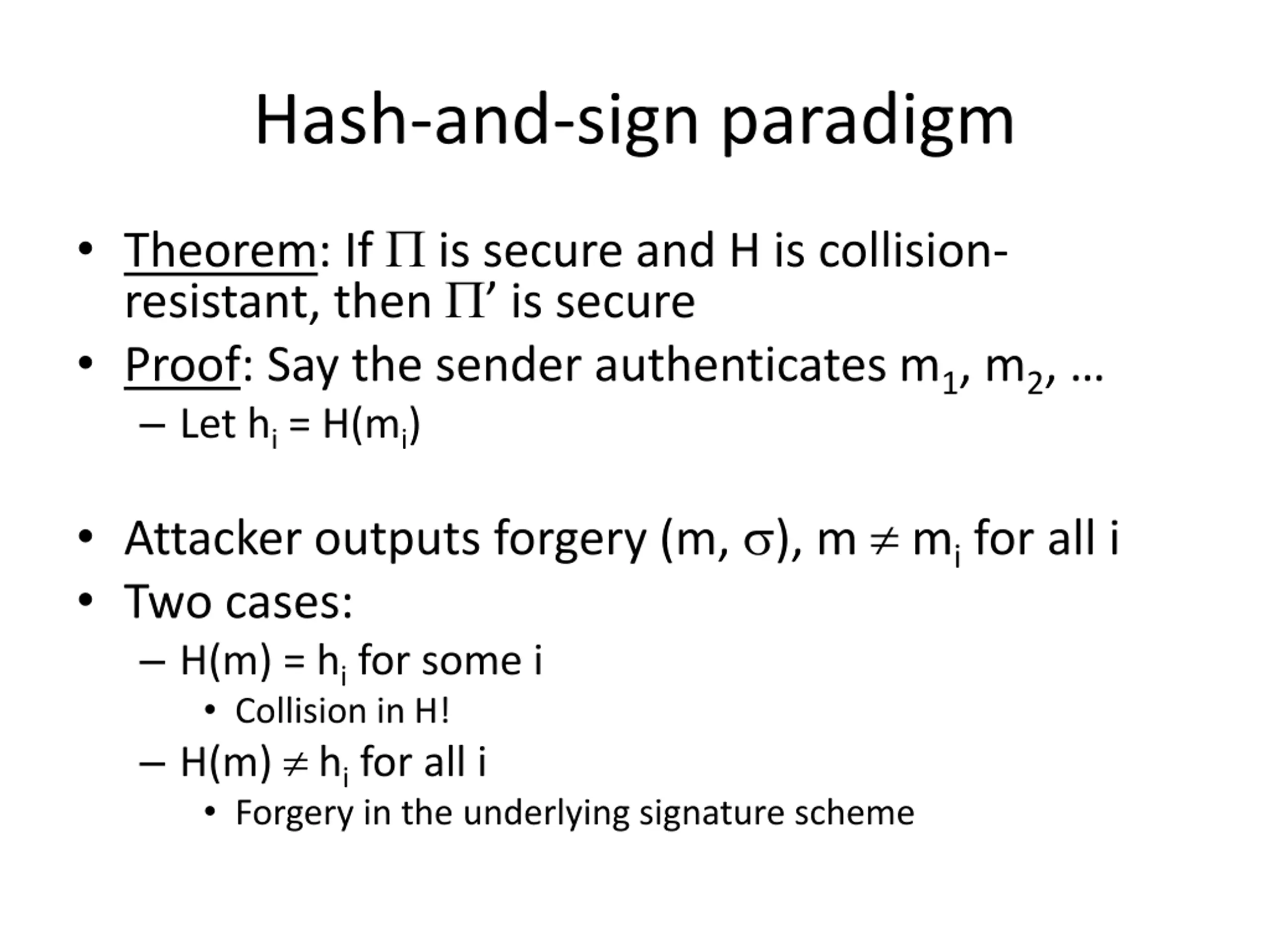 Hash-and-sign paradigm

• Theorem: If $\Pi$ is secure and H is collision-resistant, then $\Pi'$ is secure

• Proof: Say the sender authenticates $m_1$, $m_2$, …
– Let $h_i = H(m_i)$

• Attacker outputs forgery $(m, \sigma)$, $m \neq m_i$ for all i

• Two cases:
– $H(m) = h_i$ for some i
• Collision in H!
– $H(m) \neq h_i$ for all i
• Forgery in the underlying signature scheme